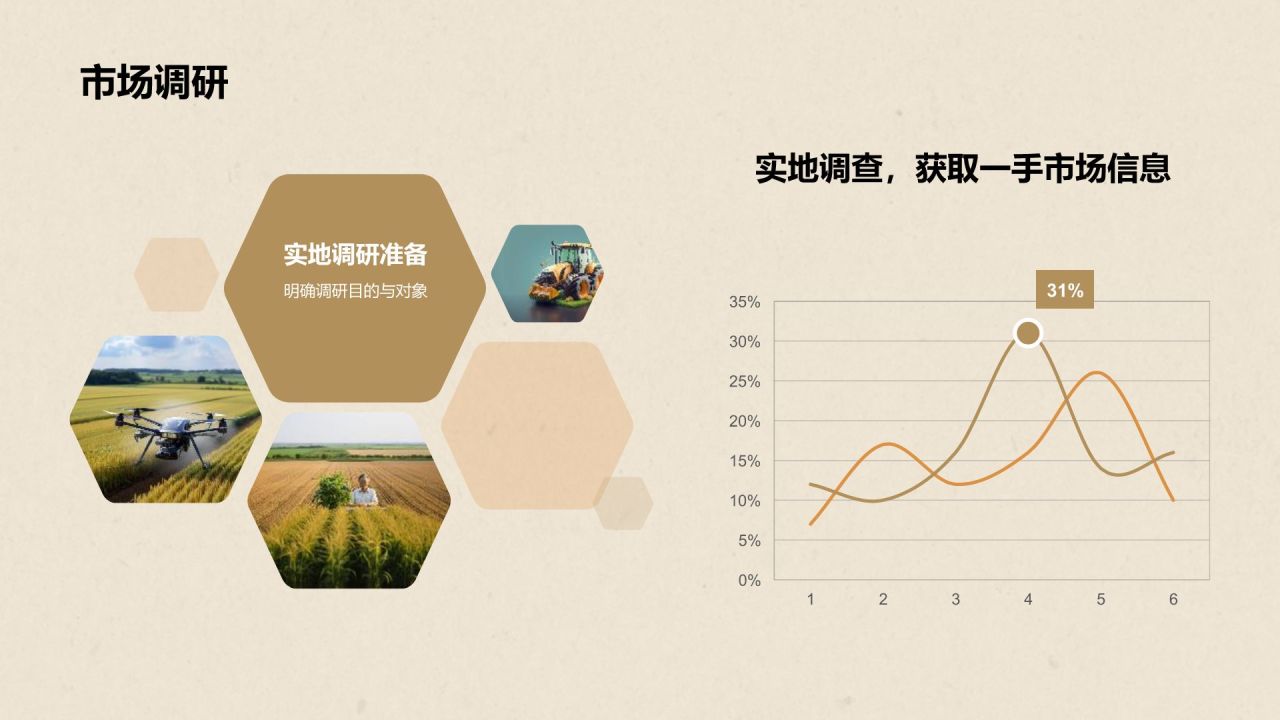 市场调研

实地调研准备

明确调研目的与对象

实地调查，获取一手市场信息

31%

35%
30%
25%
20%
15%
10%
5%
0%

1 2 3 4 5 6